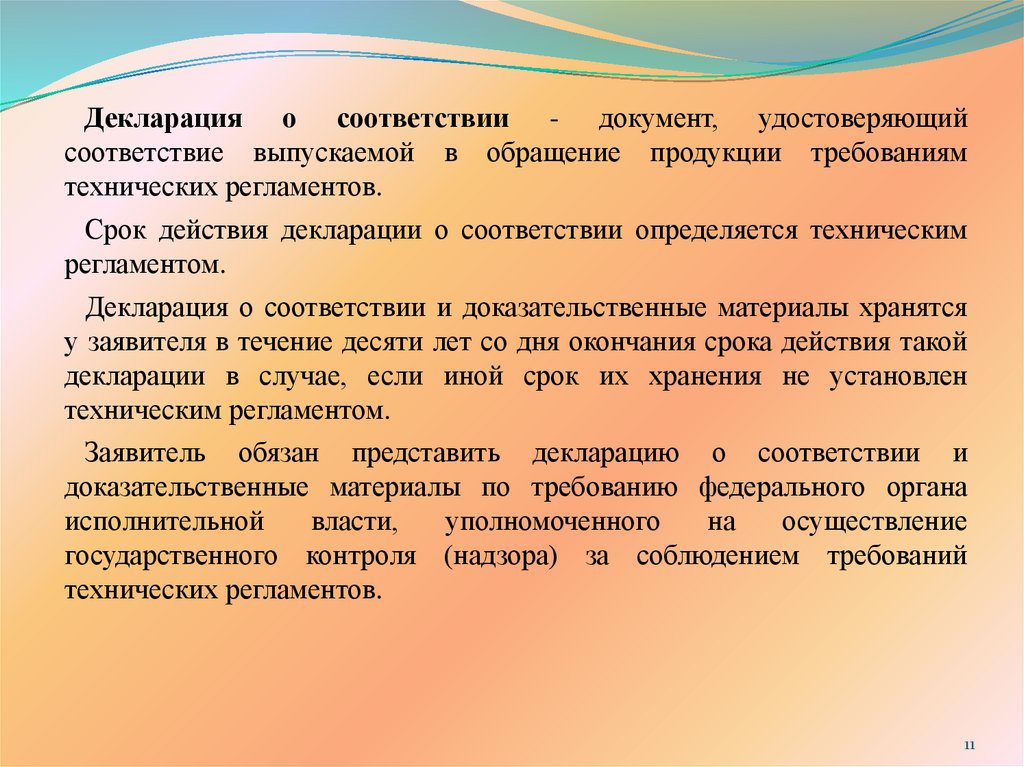 Декларация о соответствии - документ, удостоверяющий соответствие выпускаемой в обращение продукции требованиям технических регламентов.

Срок действия декларации о соответствии определяется техническим регламентом.

Декларация о соответствии и доказательственные материалы хранятся у заявителя в течение десяти лет со дня окончания срока действия такой декларации в случае, если иной срок их хранения не установлен техническим регламентом.

Заявитель обязан представить декларацию о соответствии и доказательственные материалы по требованию федерального органа исполнительной власти, уполномоченного на осуществление государственного контроля (надзора) за соблюдением требований технических регламентов.

11